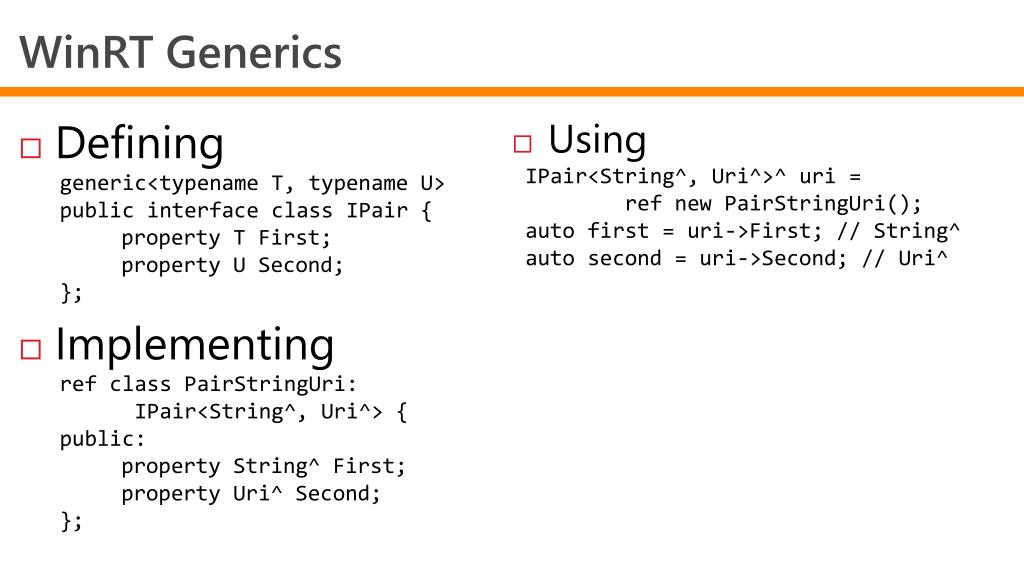 WinRT Generics

□ Defining

generic<typename T, typename U>
public interface class IPair {
property T First;
property U Second;
};

□ Implementing

ref class PairStringUri:
IPair<String^, Uri^> {
public:
property String^ First;
property Uri^ Second;
};

□ Using

IPair<String^, Uri^>^ uri =
ref new PairStringUri();
auto first = uri->First; // String^
auto second = uri->Second; // Uri^